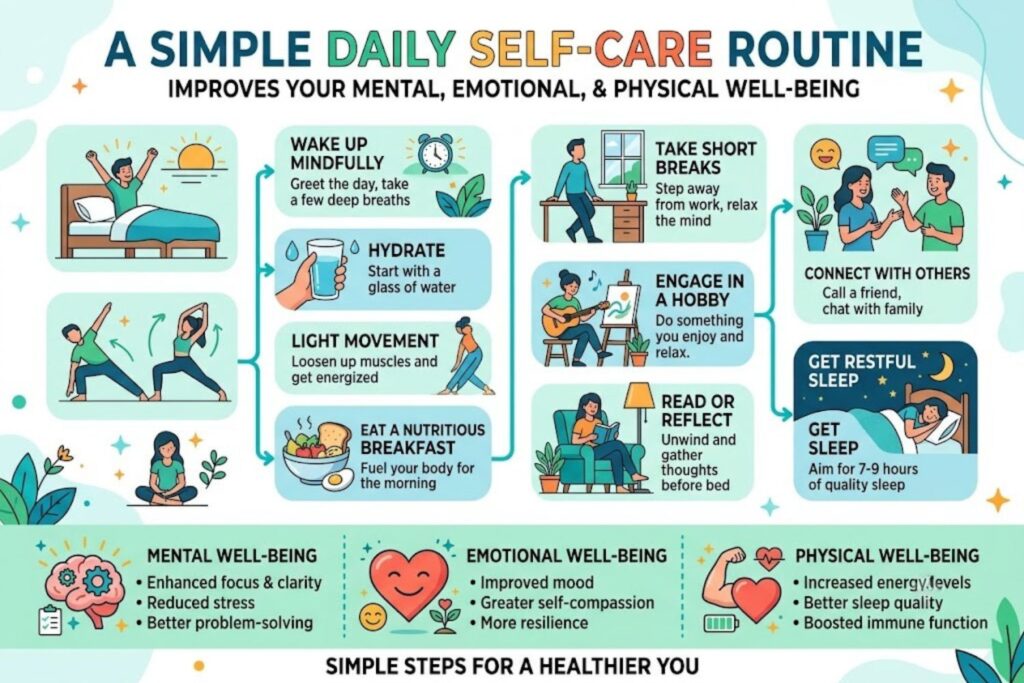 A SIMPLE DAILY SELF-CARE ROUTINE

IMPROVES YOUR MENTAL, EMOTIONAL, & PHYSICAL WELL-BEING

WAKE UP MINDFULLY
Greet the day, take a few deep breaths

HYDRATE
Start with a glass of water

LIGHT MOVEMENT
Loosen up muscles and get energized

EAT A NUTRITIOUS BREAKFAST
Fuel your body for the morning

TAKE SHORT BREAKS
Step away from work, relax the mind

ENGAGE IN A HOBBY
Do something you enjoy and relax.

READ OR REFLECT
Unwind and gather thoughts before bed

CONNECT WITH OTHERS
Call a friend, chat with family

GET RESTFUL SLEEP

GET SLEEP
Aim for 7-9 hours of quality sleep

MENTAL WELL-BEING
• Enhanced focus & clarity
• Reduced stress
• Better problem-solving

EMOTIONAL WELL-BEING
• Improved mood
• Greater self-compassion
• More resilience

PHYSICAL WELL-BEING
• Increased energy levels
• Better sleep quality
• Boosted immune function

SIMPLE STEPS FOR A HEALTHIER YOU